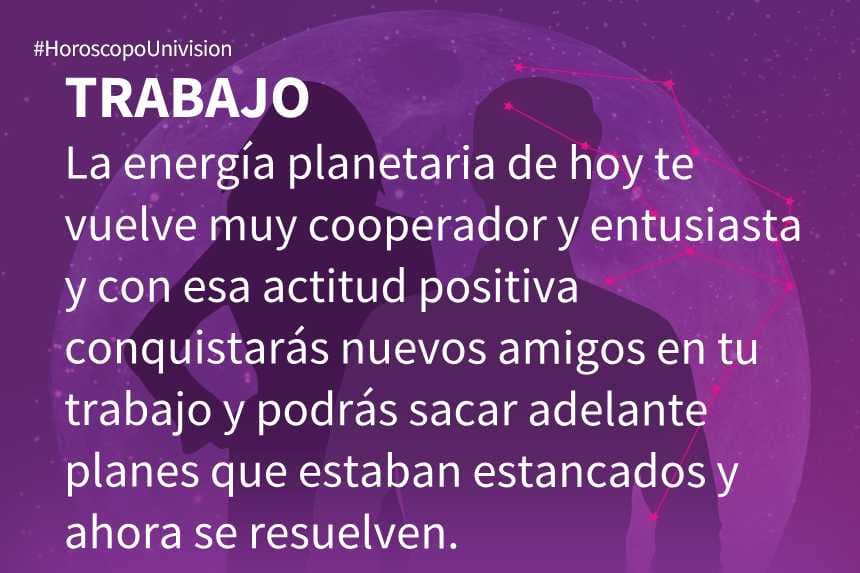 #HoroscopoUnivision

TRABAJO

La energía planetaria de hoy te vuelve muy cooperador y entusiasta y con esa actitud positiva conquistarás nuevos amigos en tu trabajo y podrás sacar adelante planes que estaban estancados y ahora se resuelven.